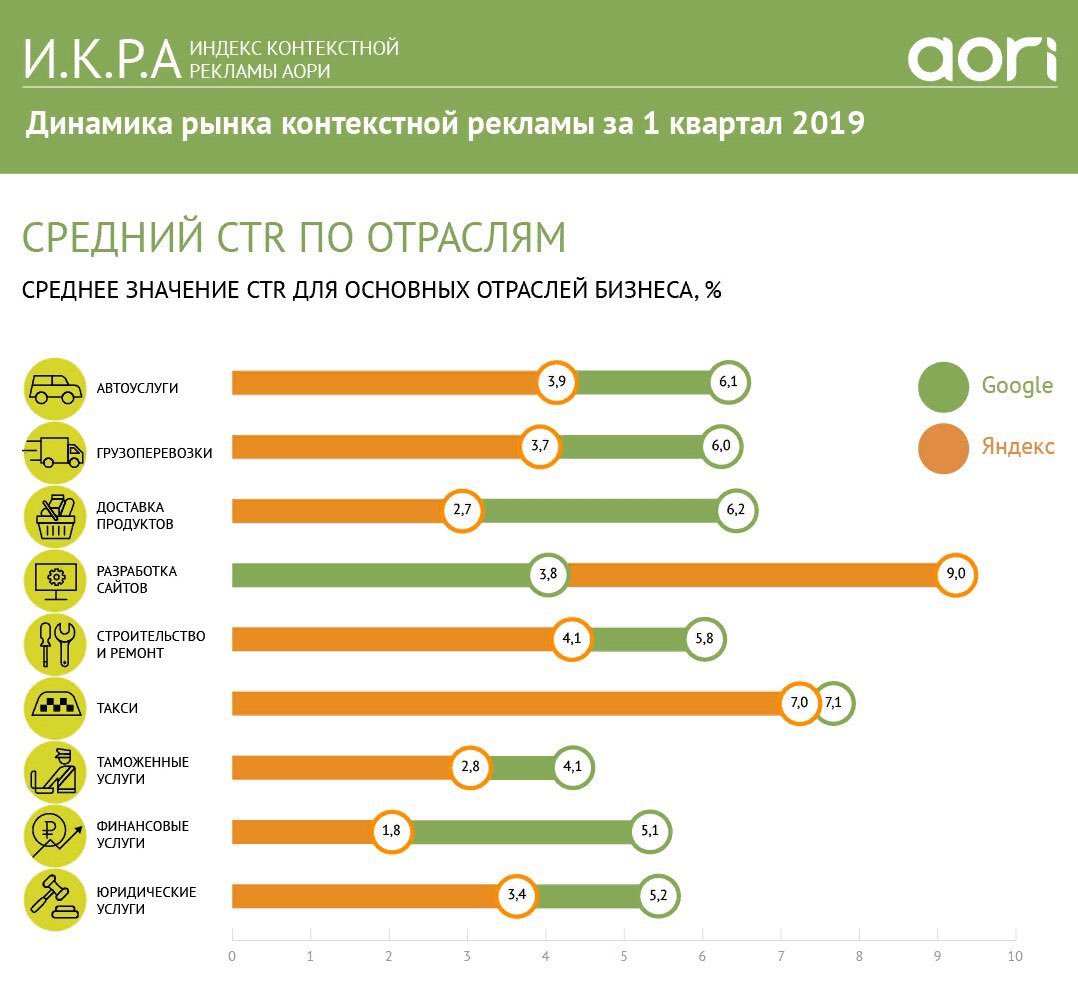 И.К.Р.А ИНДЕКС КОНТЕКСТНОЙ РЕКЛАМЫ АОРИ

aori

Динамика рынка контекстной рекламы за 1 квартал 2019

СРЕДНИЙ CTR ПО ОТРАСЛЯМ

СРЕДНЕЕ ЗНАЧЕНИЕ CTR ДЛЯ ОСНОВНЫХ ОТРАСЛЕЙ БИЗНЕСА, %

Google
Яндекс

АВТОУСЛУГИ 3,9 6,1
ГРУЗОПЕРЕВОЗКИ 3,7 6,0
ДОСТАВКА ПРОДУКТОВ 2,7 6,2
РАЗРАБОТКА САЙТОВ 3,8 9,0
СТРОИТЕЛЬСТВО И РЕМОНТ 4,1 5,8
ТАКСИ 7,0 7,1
ТАМОЖЕННЫЕ УСЛУГИ 2,8 4,1
ФИНАНСОВЫЕ УСЛУГИ 1,8 5,1
ЮРИДИЧЕСКИЕ УСЛУГИ 3,4 5,2

0 1 2 3 4 5 6 7 8 9 10